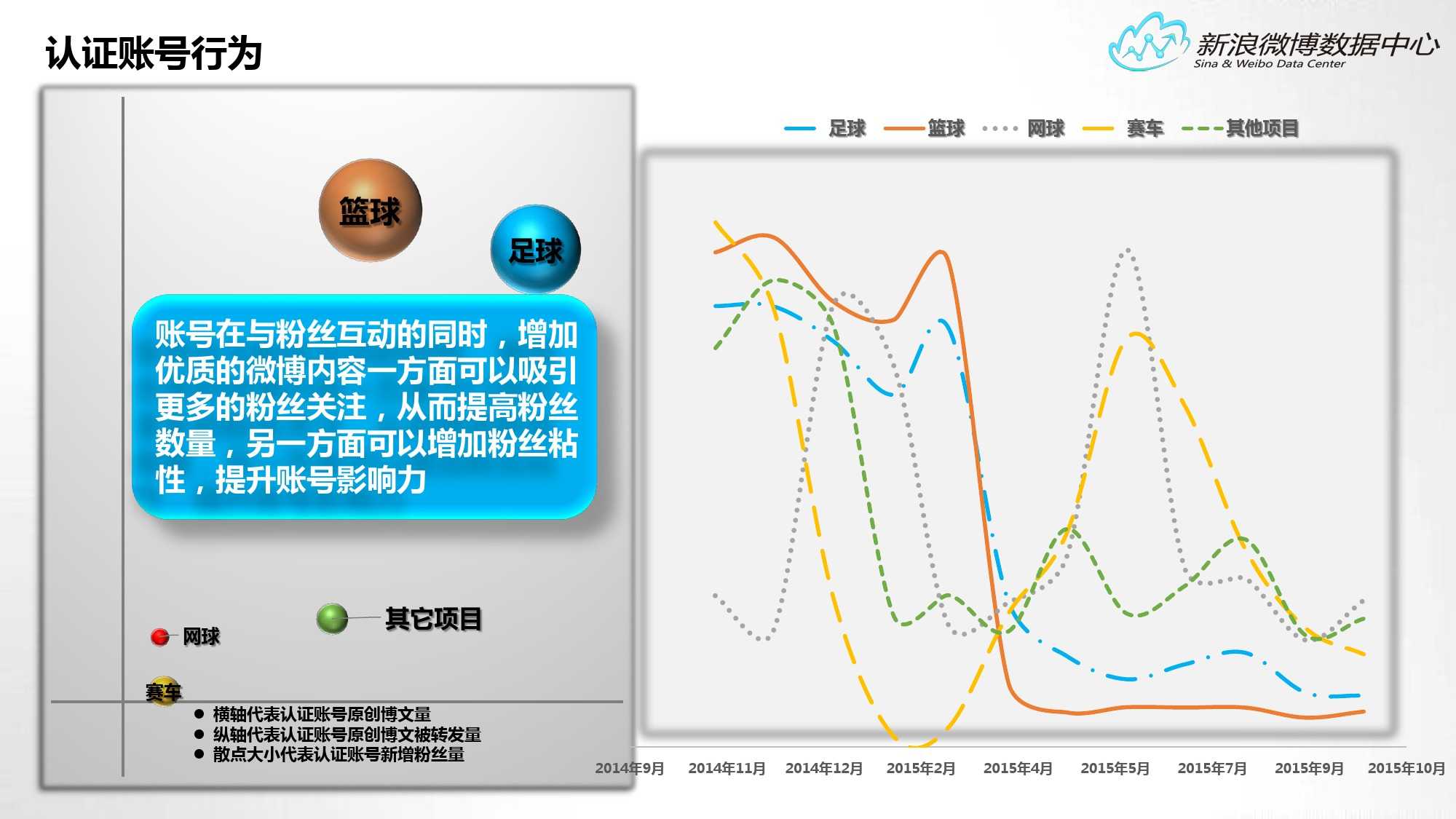 认证账号行为

新浪微博数据中心
Sina & Weibo Data Center

篮球

足球

账号在与粉丝互动的同时，增加优质的微博内容一方面可以吸引更多的粉丝关注，从而提高粉丝数量，另一方面可以增加粉丝粘性，提升账号影响力

网球

其它项目

赛车

● 横轴代表认证账号原创博文量
● 纵轴代表认证账号原创博文被转发量
● 散点大小代表认证账号新增粉丝量

足球 篮球 网球 赛车 其他项目

2014年9月 2014年11月 2014年12月 2015年2月 2015年4月 2015年5月 2015年7月 2015年9月 2015年10月